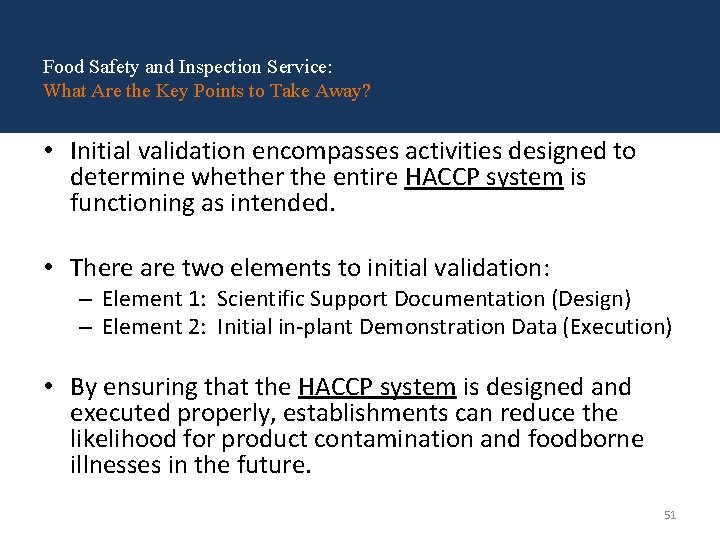 Food Safety and Inspection Service:
What Are the Key Points to Take Away?

• Initial validation encompasses activities designed to determine whether the entire HACCP system is functioning as intended.

• There are two elements to initial validation:
– Element 1: Scientific Support Documentation (Design)
– Element 2: Initial in-plant Demonstration Data (Execution)

• By ensuring that the HACCP system is designed and executed properly, establishments can reduce the likelihood for product contamination and foodborne illnesses in the future.

51